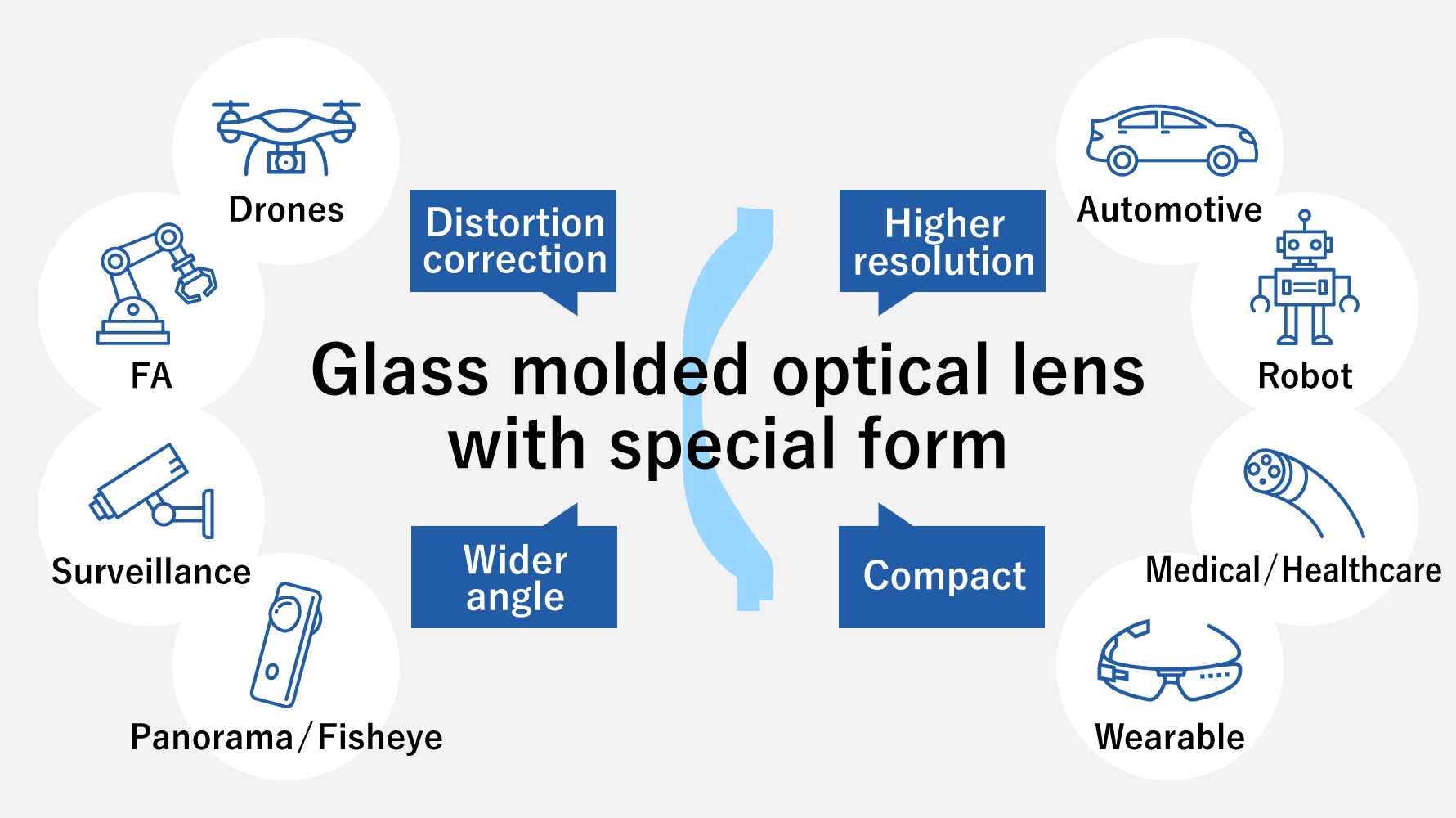 Drones

FA

Surveillance

Panorama/Fisheye

Distortion correction

Higher resolution

Glass molded optical lens with special form

Wider angle

Compact

Automotive

Robot

Medical/Healthcare

Wearable